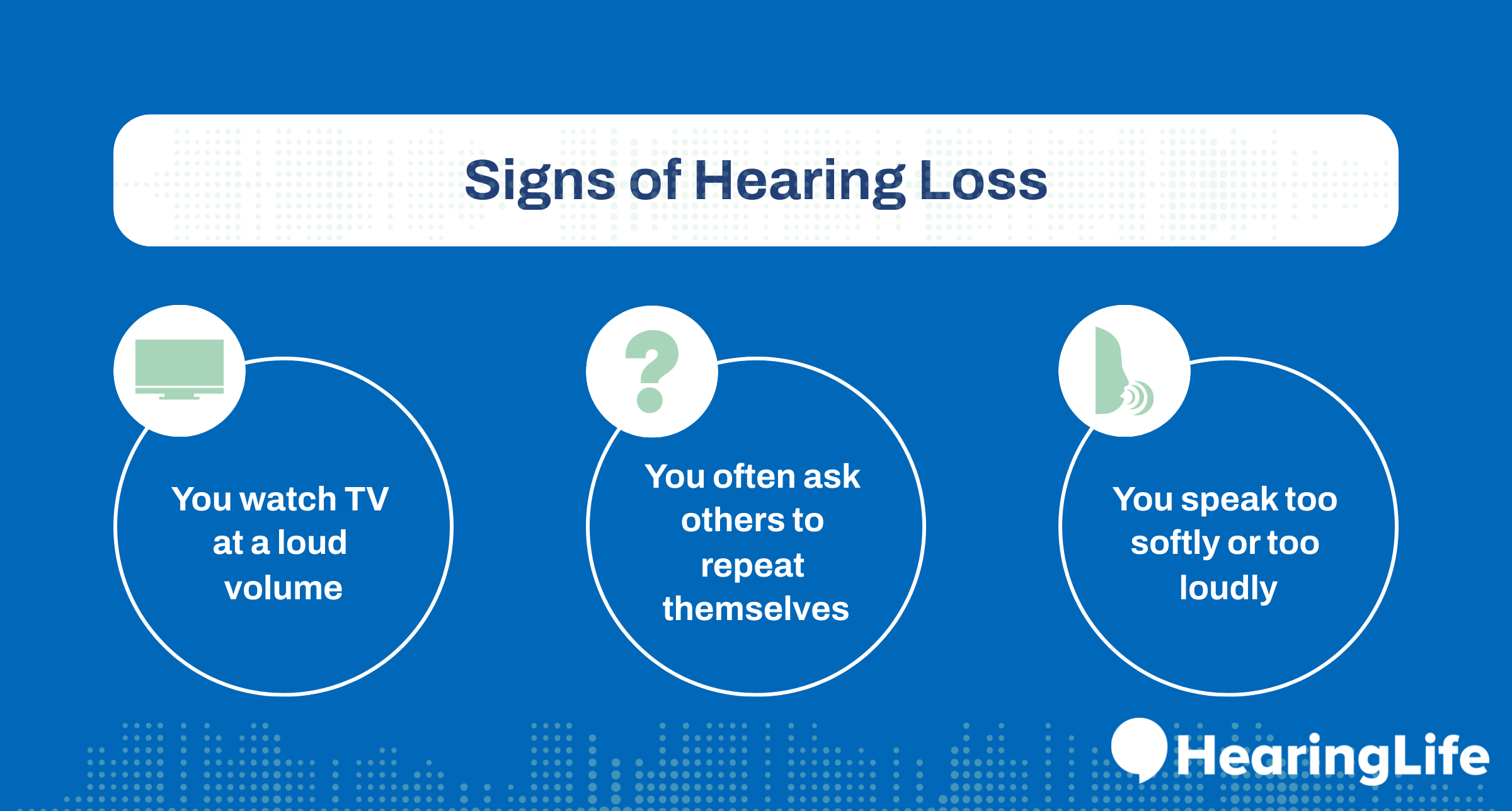 Signs of Hearing Loss

You watch TV at a loud volume

You often ask others to repeat themselves

You speak too softly or too loudly

HearingLife